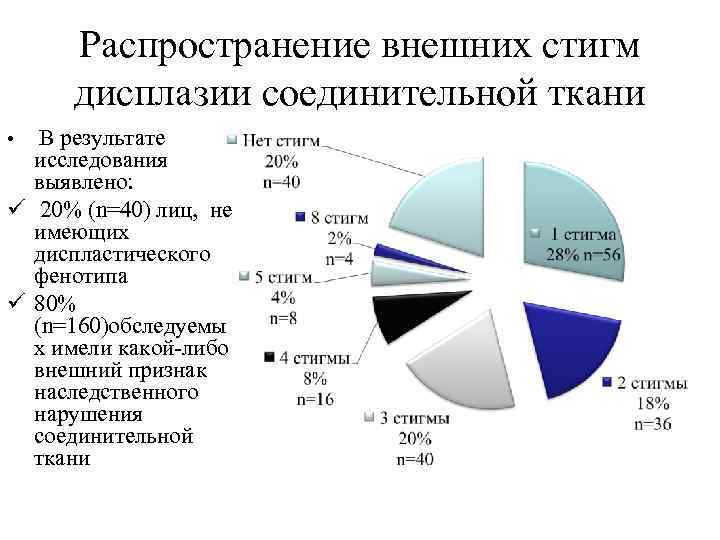 Распространение внешних стигм дисплазии соединительной ткани

• В результате исследования выявлено:
✓ 20% (n=40) лиц, не имеющих диспластического фенотипа
✓ 80% (n=160)обследуемых имели какой-либо внешний признак наследственного нарушения соединительной ткани

Нет стигм
20%
n=40

8 стигм
2%
n=4

5 стигм
4%
n=8

4 стигмы
8%
n=16

3 стигмы
20%
n=40

2 стигмы
18%
n=36

1 стигма
28% n=56